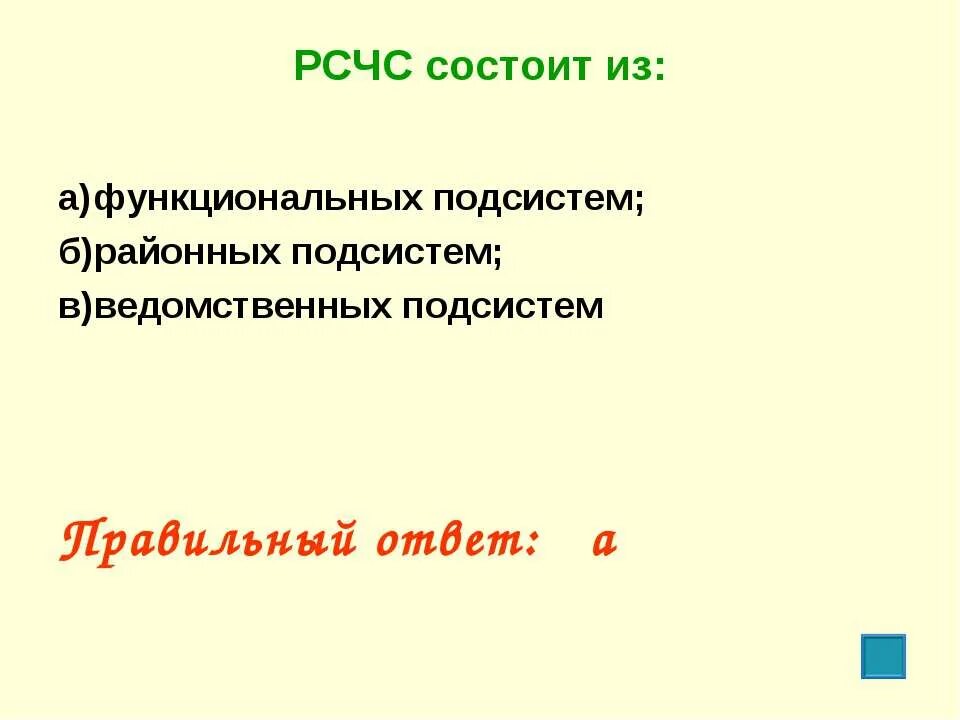 РСЧС состоит из:

а)функциональных подсистем;
б)районных подсистем;
в)ведомственных подсистем

Правильный ответ: а